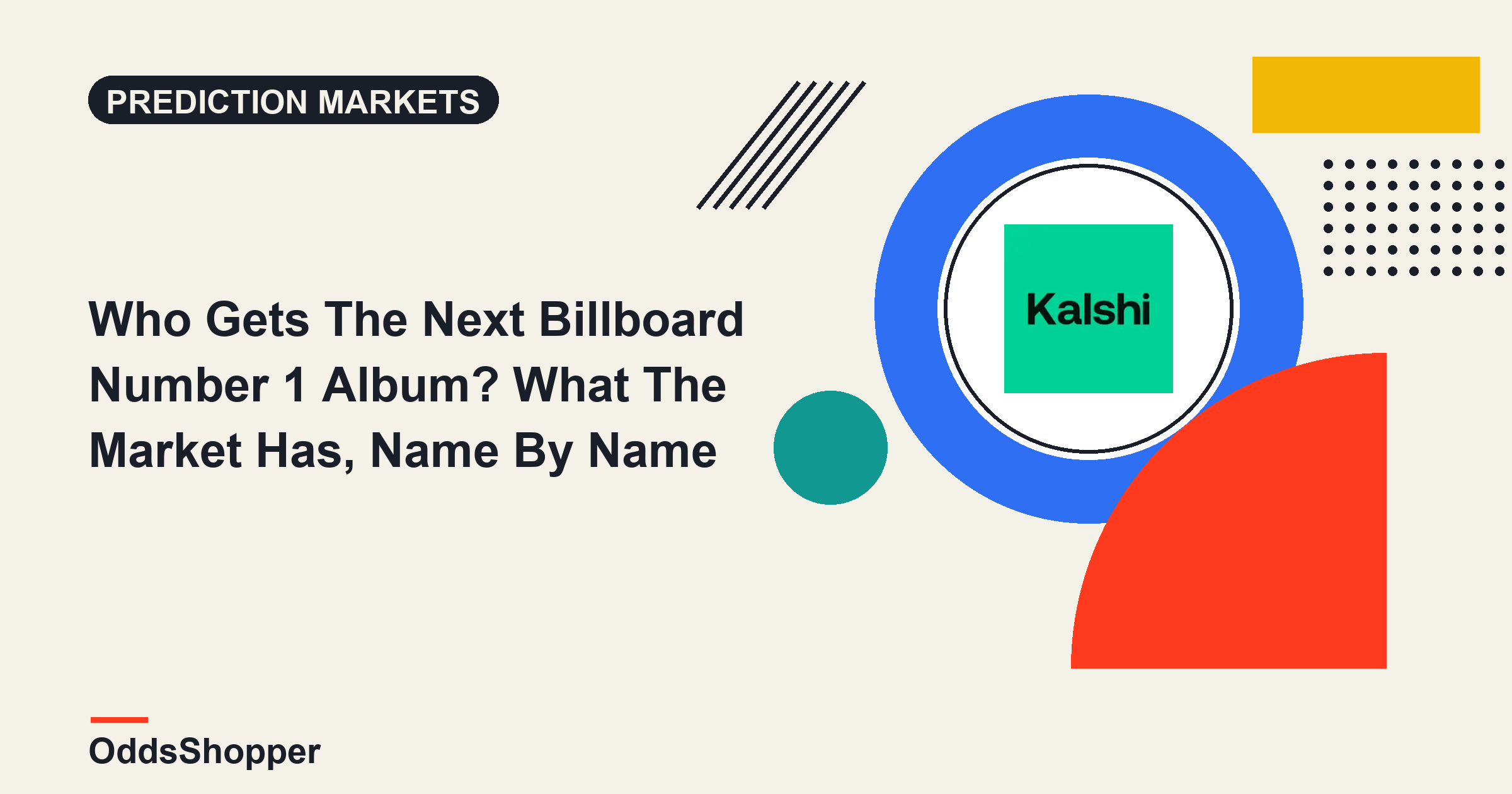 PREDICTION MARKETS

Who Gets The Next Billboard Number 1 Album? What The Market Has, Name By Name

Kalshi

OddsShopper